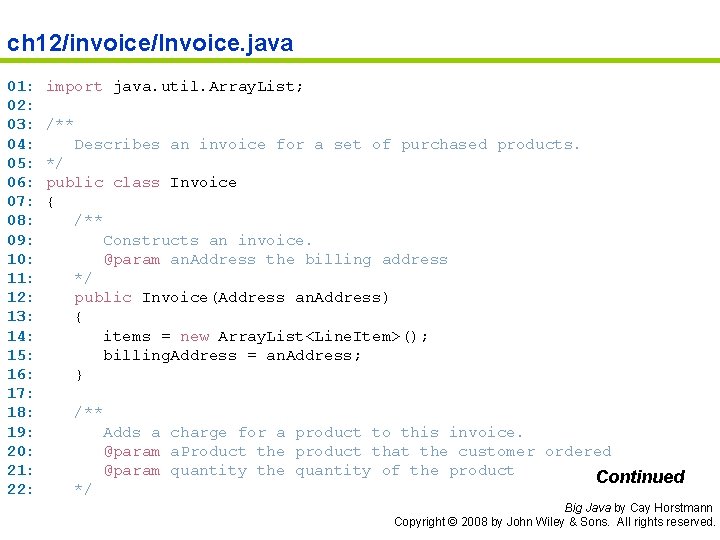 ch12/invoice/Invoice.java

01: import java.util.ArrayList;
02:
03: /**
04:    Describes an invoice for a set of purchased products.
05: */
06: public class Invoice
07: {
08:    /**
09:       Constructs an invoice.
10:       @param anAddress the billing address
11:    */
12:    public Invoice(Address anAddress)
13:    {
14:       items = new ArrayList<LineItem>();
15:       billingAddress = anAddress;
16:    }
17:
18:    /**
19:       Adds a charge for a product to this invoice.
20:       @param aProduct the product that the customer ordered
21:       @param quantity the quantity of the product
22:    */

Continued

Big Java by Cay Horstmann
Copyright © 2008 by John Wiley & Sons. All rights reserved.